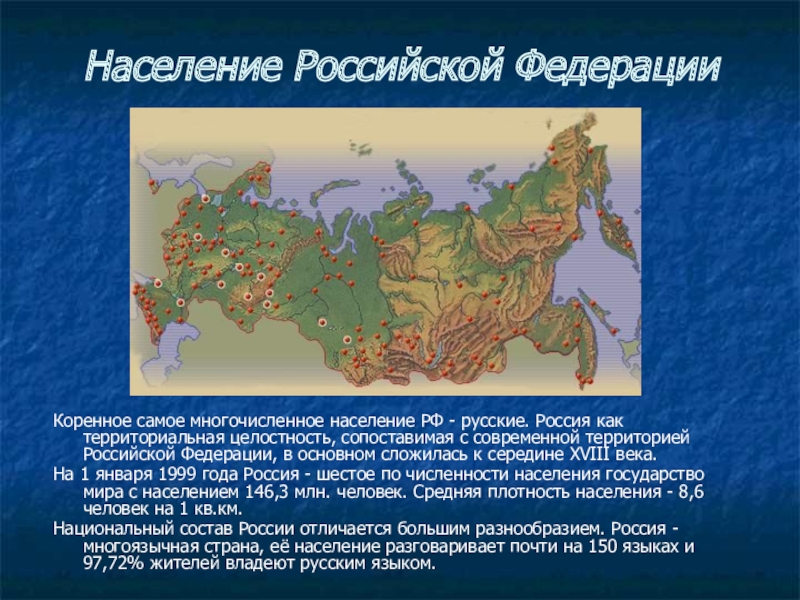 Население Российской Федерации

Коренное самое многочисленное население РФ - русские. Россия как территориальная целостность, сопоставимая с современной территорией Российской Федерации, в основном сложилась к середине XVIII века.

На 1 января 1999 года Россия - шестое по численности населения государство мира с населением 146,3 млн. человек. Средняя плотность населения - 8,6 человек на 1 кв.км.

Национальный состав России отличается большим разнообразием. Россия - многоязычная страна, её население разговаривает почти на 150 языках и 97,72% жителей владеют русским языком.